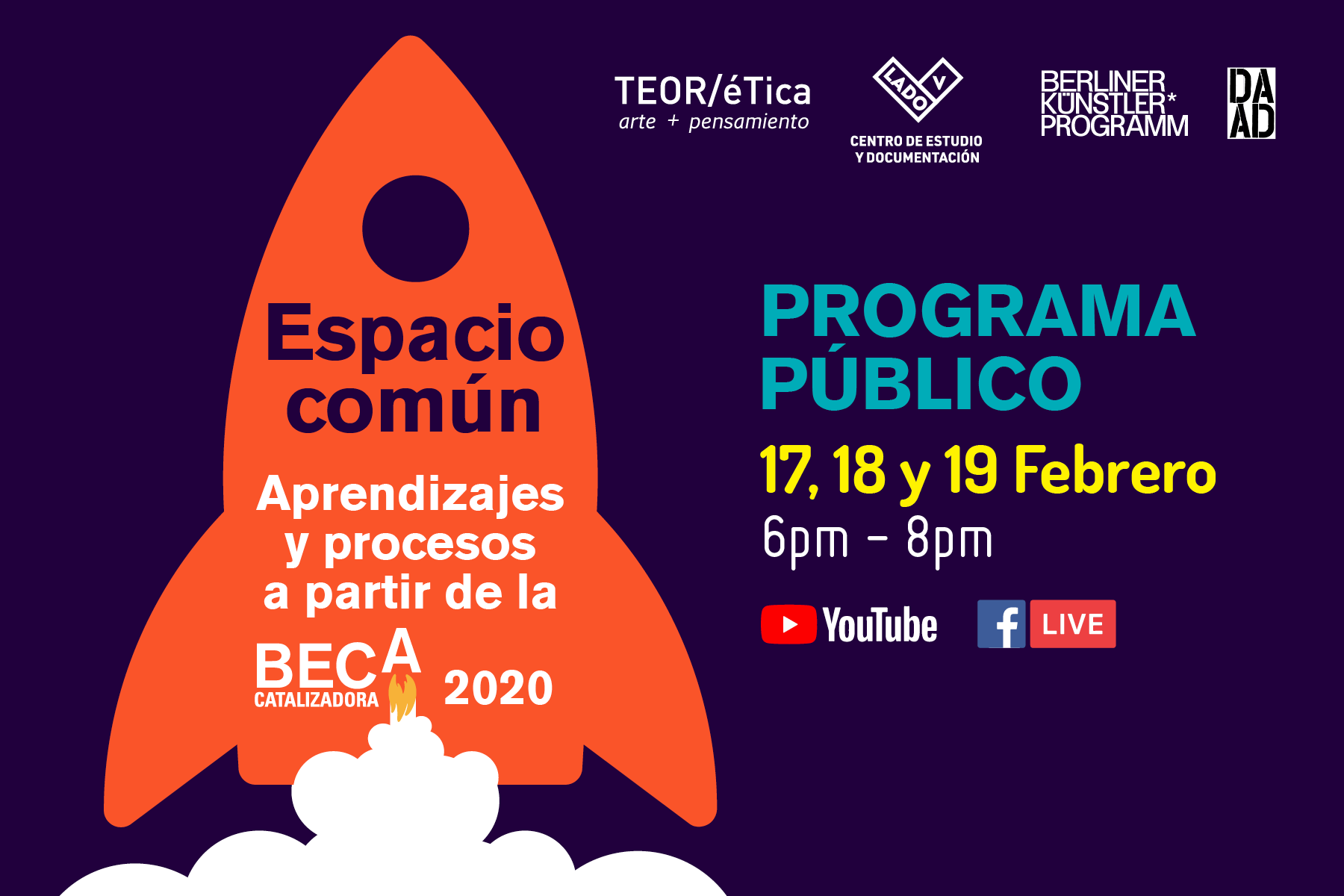 TEOR/éTica
arte + pensamiento

LADO V
CENTRO DE ESTUDIO
Y DOCUMENTACIÓN

BERLINER
KÜNSTLER*
PROGRAMM

DA
AD

Espacio común

Aprendizajes y procesos a partir de la

BECA
CATALIZADORA
2020

PROGRAMA PÚBLICO

17, 18 y 19 Febrero
6pm - 8pm

YouTube

f LIVE